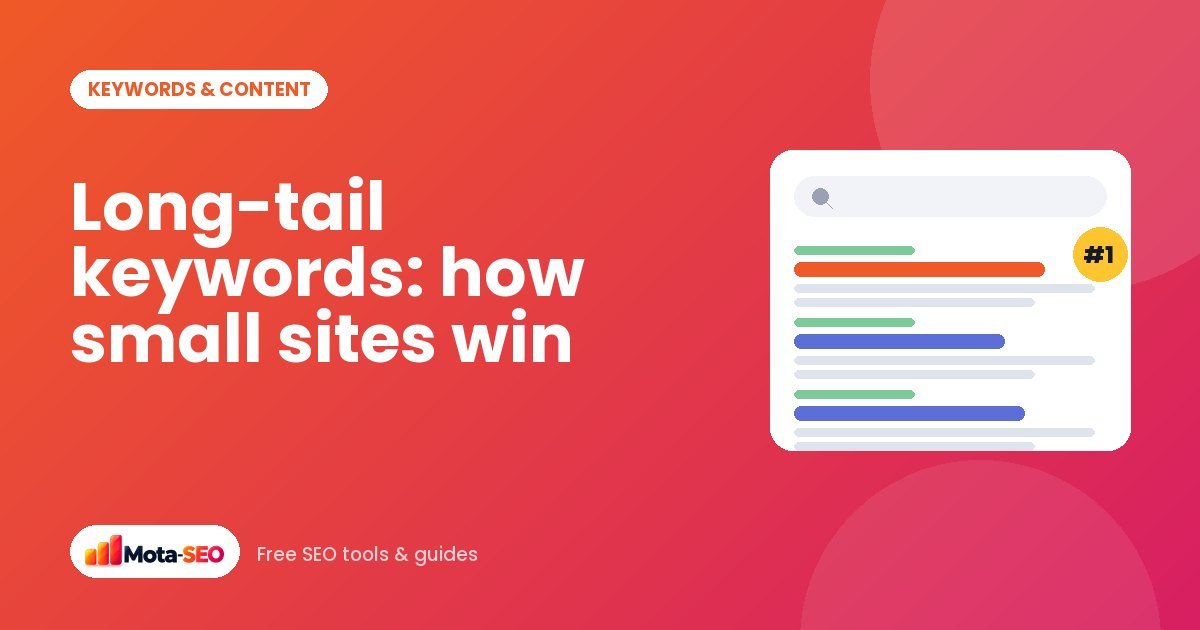 KEYWORDS & CONTENT

Long-tail keywords: how small sites win

#1

Mota-SEO

Free SEO tools & guides